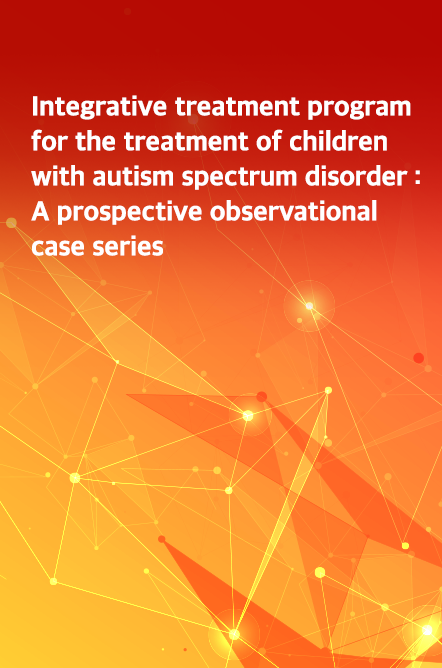 Integrative treatment program for the treatment of children with autism spectrum disorder : A prospective observational case series